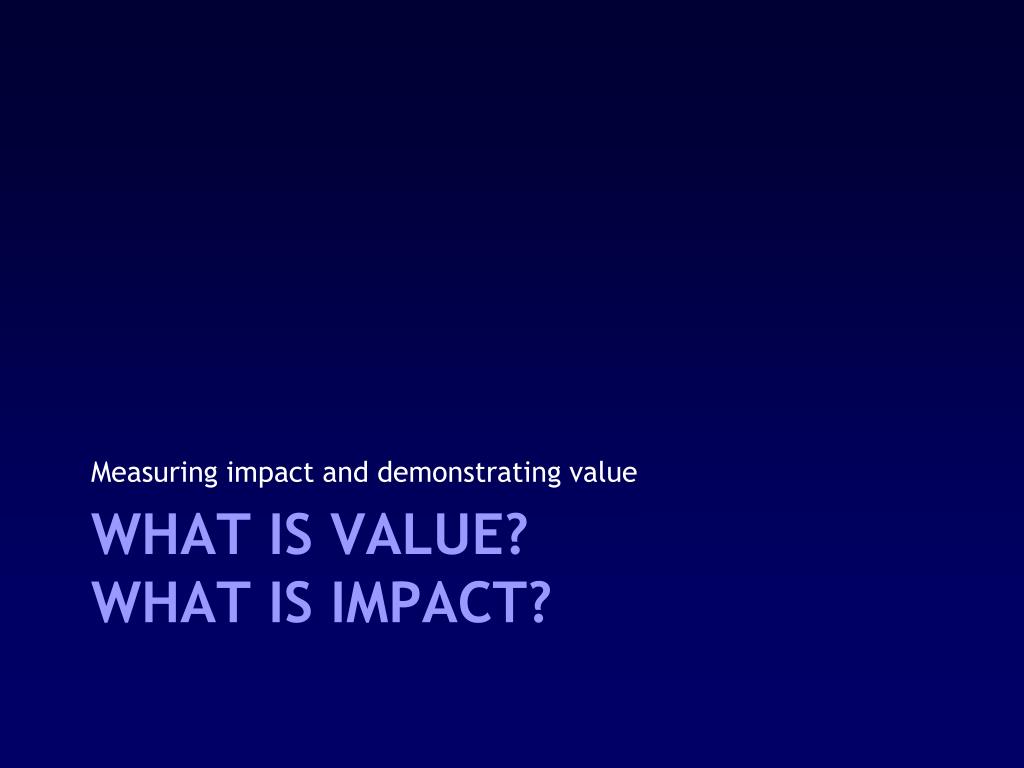 Measuring impact and demonstrating value

WHAT IS VALUE?
WHAT IS IMPACT?